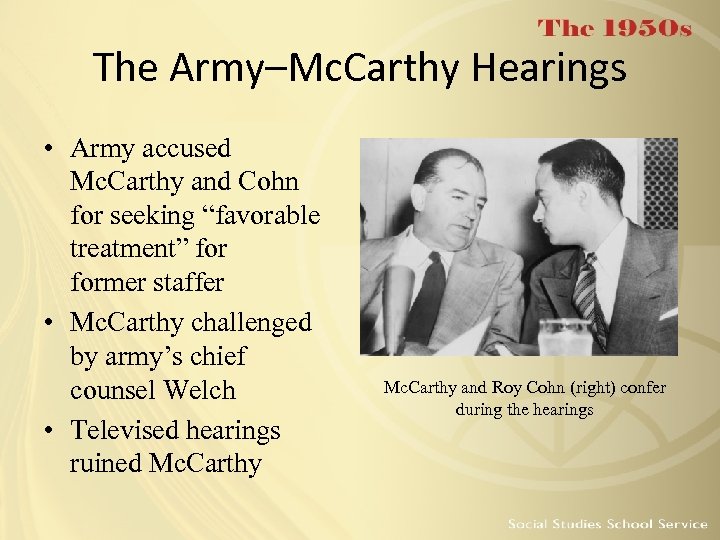 The 1950s

The Army–McCarthy Hearings

• Army accused McCarthy and Cohn for seeking “favorable treatment” for former staffer
• McCarthy challenged by army’s chief counsel Welch
• Televised hearings ruined McCarthy

McCarthy and Roy Cohn (right) confer during the hearings

Social Studies School Service